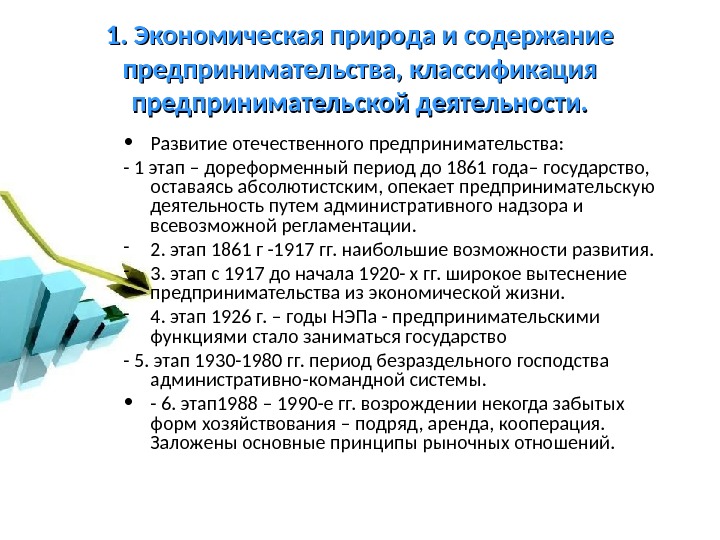 1. Экономическая природа и содержание предпринимательства, классификация предпринимательской деятельности.

• Развитие отечественного предпринимательства:

- 1 этап – дореформенный период до 1861 года– государство, оставаясь абсолютистским, опекает предпринимательскую деятельность путем административного надзора и всевозможной регламентации.

- 2. этап 1861 г -1917 гг. наибольшие возможности развития.

- 3. этап с 1917 до начала 1920- х гг. широкое вытеснение предпринимательства из экономической жизни.

- 4. этап 1926 г. – годы НЭПа - предпринимательскими функциями стало заниматься государство

- 5. этап 1930-1980 гг. период безраздельного господства административно-командной системы.

• - 6. этап1988 – 1990-е гг. возрождении некогда забытых форм хозяйствования – подряд, аренда, кооперация. Заложены основные принципы рыночных отношений.